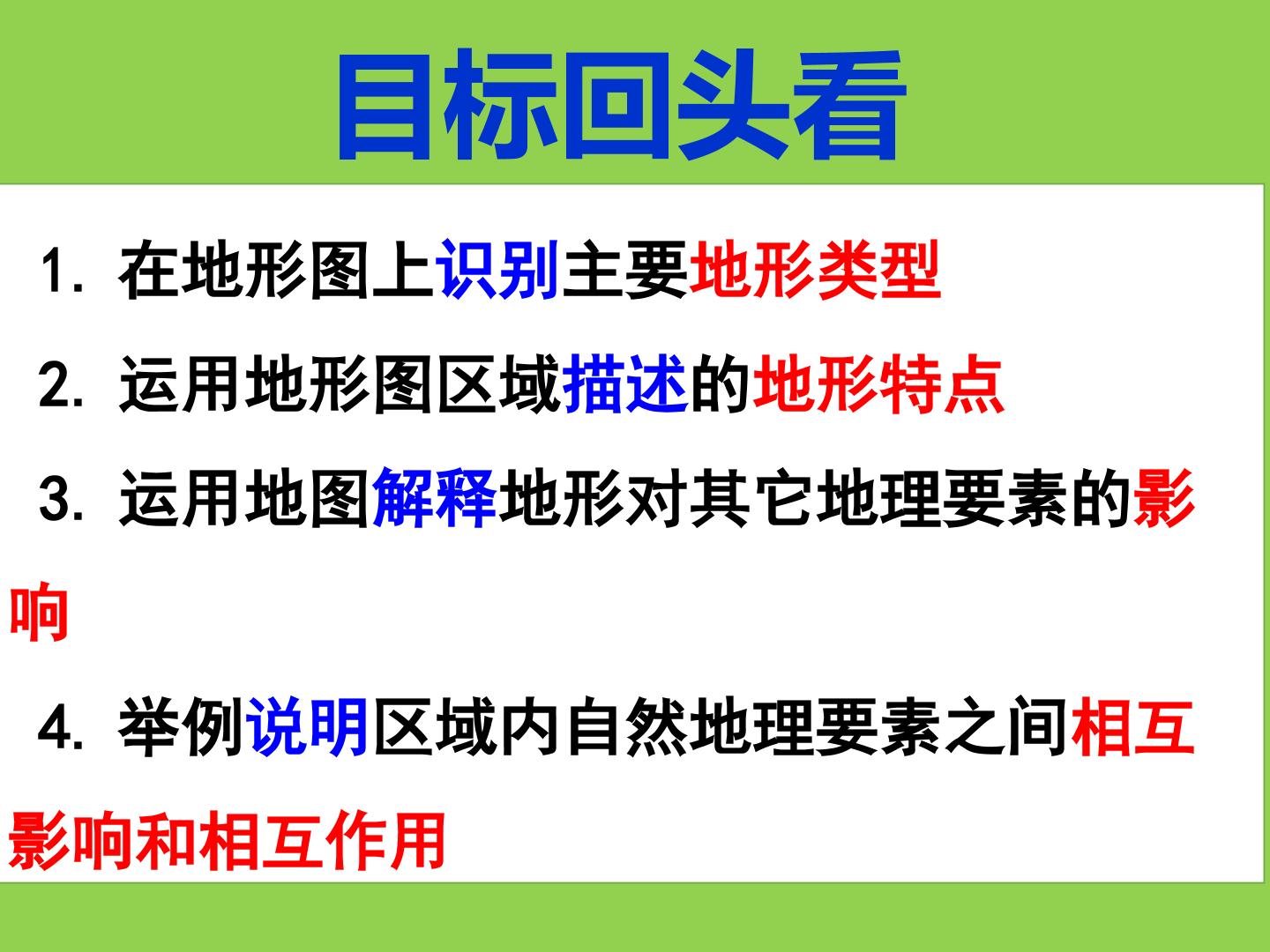 目标回头看

1. 在地形图上识别主要地形类型

2. 运用地形图区域描述的地形特点

3. 运用地图解释地形对其它地理要素的影响

4. 举例说明区域内自然地理要素之间相互影响和相互作用